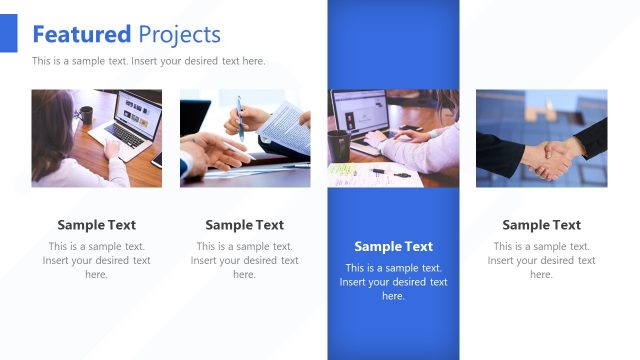 Featured Projects

This is a sample text. Insert your desired text here.

Sample Text

This is a sample text. Insert your desired text here.

Sample Text

This is a sample text. Insert your desired text here.

Sample Text

This is a sample text. Insert your desired text here.

Sample Text

This is a sample text. Insert your desired text here.